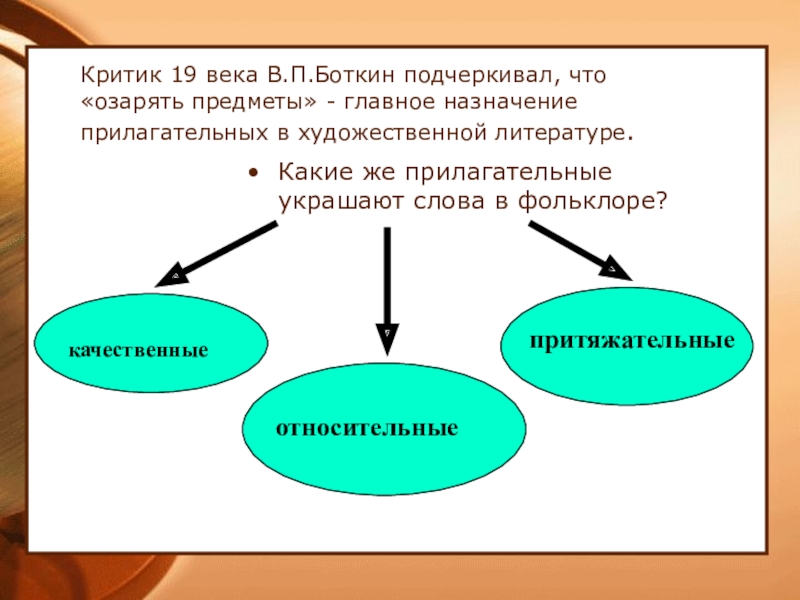 Критик 19 века В.П.Боткин подчеркивал, что «озарять предметы» - главное назначение прилагательных в художественной литературе.

• Какие же прилагательные украшают слова в фольклоре?

качественные

относительные

притяжательные